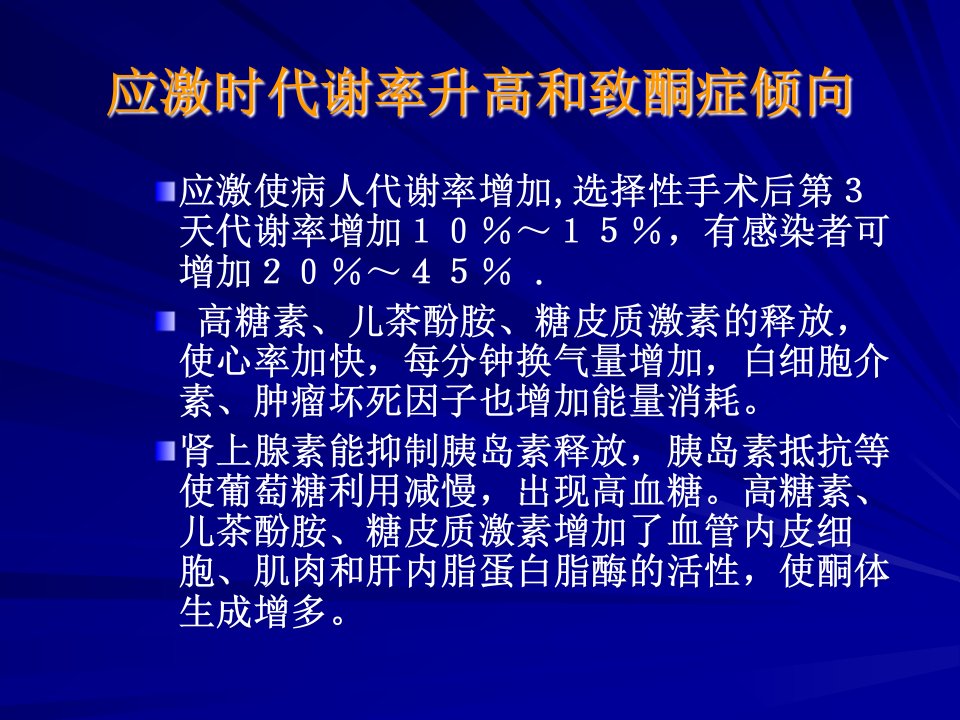 应激时代谢率升高和致酮症倾向

应激使病人代谢率增加,选择性手术后第３天代谢率增加１０％～１５％，有感染者可增加２０％～４５％ .

高糖素、儿茶酚胺、糖皮质激素的释放，使心率加快，每分钟换气量增加，白细胞介素、肿瘤坏死因子也增加能量消耗。

肾上腺素能抑制胰岛素释放，胰岛素抵抗等使葡萄糖利用减慢，出现高血糖。高糖素、儿茶酚胺、糖皮质激素增加了血管内皮细胞、肌肉和肝内脂蛋白脂酶的活性，使酮体生成增多。